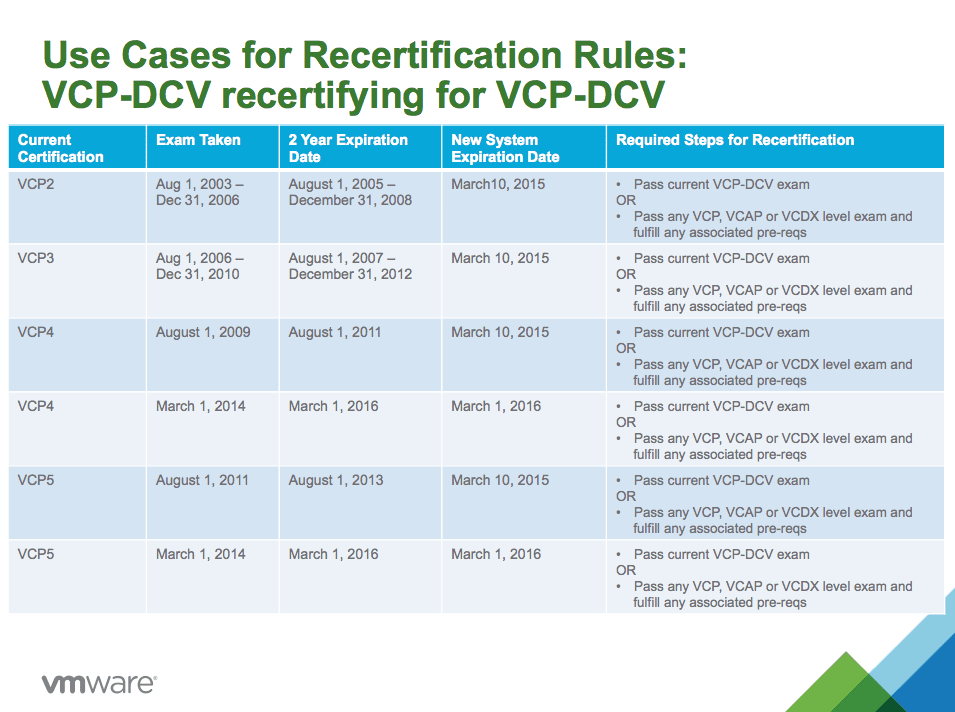 Use Cases for Recertification Rules: VCP-DCV recertifying for VCP-DCV

| Current Certification | Exam Taken | 2 Year Expiration Date | New System Expiration Date | Required Steps for Recertification |
|---|---|---|---|---|
| VCP2 | Aug 1, 2003 – Dec 31, 2006 | August 1, 2005 – December 31, 2008 | March10, 2015 | • Pass current VCP-DCV exam OR • Pass any VCP, VCAP or VCDX level exam and fulfill any associated pre-reqs |
| VCP3 | Aug 1, 2006 – Dec 31, 2010 | August 1, 2007 – December 31, 2012 | March 10, 2015 | • Pass current VCP-DCV exam OR • Pass any VCP, VCAP or VCDX level exam and fulfill any associated pre-reqs |
| VCP4 | August 1, 2009 | August 1, 2011 | March 10, 2015 | • Pass current VCP-DCV exam OR • Pass any VCP, VCAP or VCDX level exam and fulfill any associated pre-reqs |
| VCP4 | March 1, 2014 | March 1, 2016 | March 1, 2016 | • Pass current VCP-DCV exam OR • Pass any VCP, VCAP or VCDX level exam and fulfill any associated pre-reqs |
| VCP5 | August 1, 2011 | August 1, 2013 | March 10, 2015 | • Pass current VCP-DCV exam OR • Pass any VCP, VCAP or VCDX level exam and fulfill any associated pre-reqs |
| VCP5 | March 1, 2014 | March 1, 2016 | March 1, 2016 | • Pass current VCP-DCV exam OR • Pass any VCP, VCAP or VCDX level exam and fulfill any associated pre-reqs |

vmware